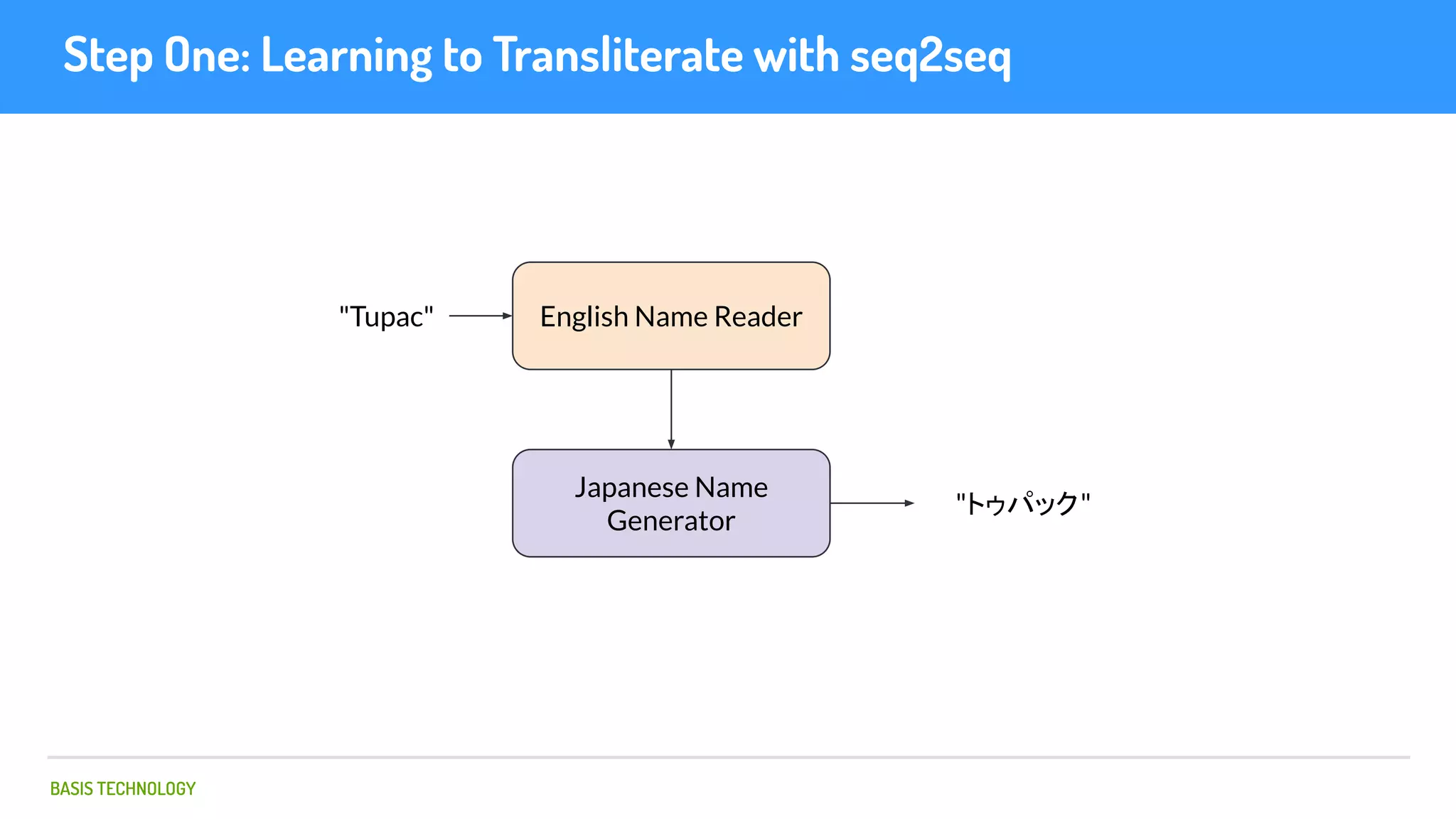 Step One: Learning to Transliterate with seq2seq

"Tupac"

English Name Reader

Japanese Name Generator

"トゥパック"

BASIS TECHNOLOGY